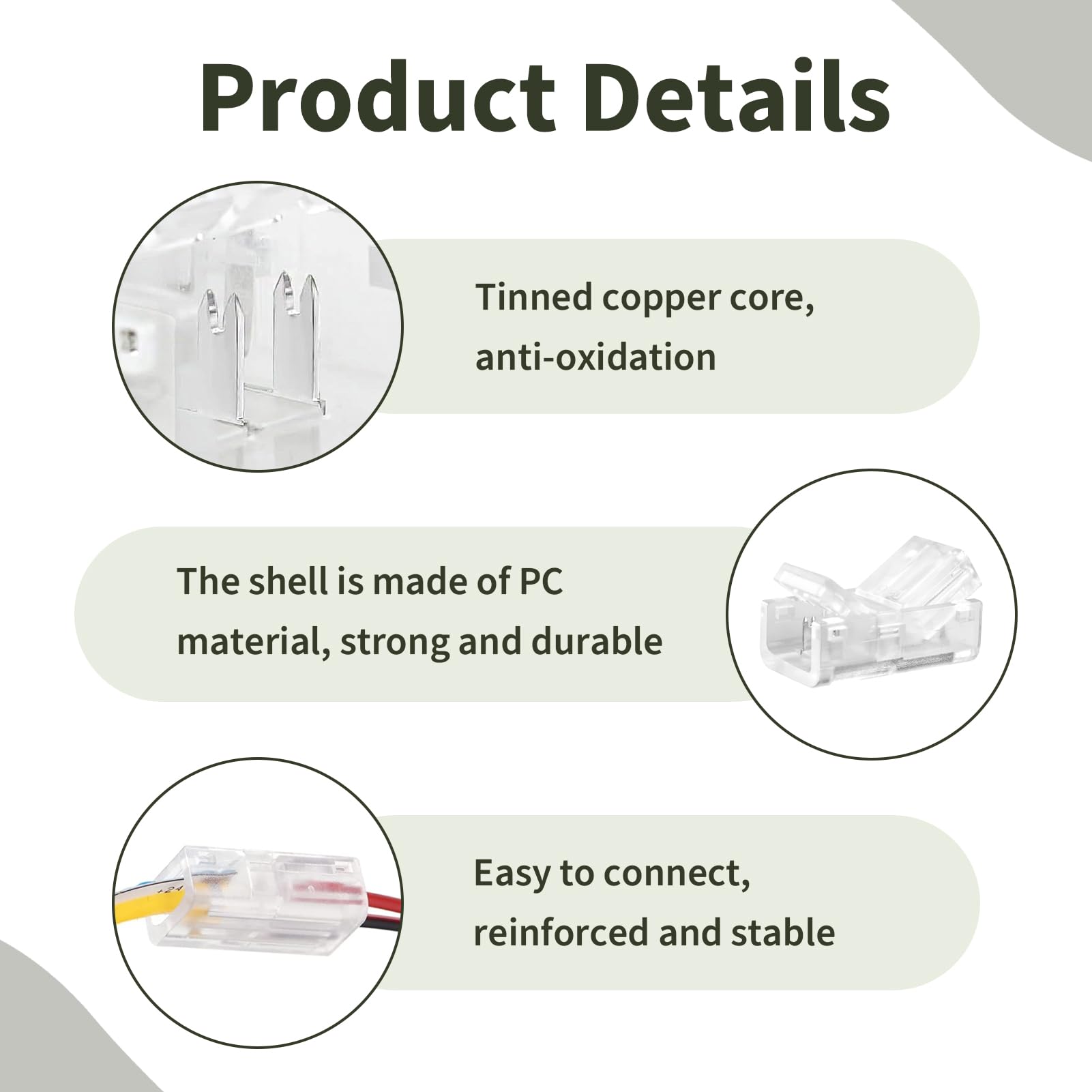 Product Details

Tinned copper core, anti-oxidation

The shell is made of PC material, strong and durable

+24

Easy to connect, reinforced and stable